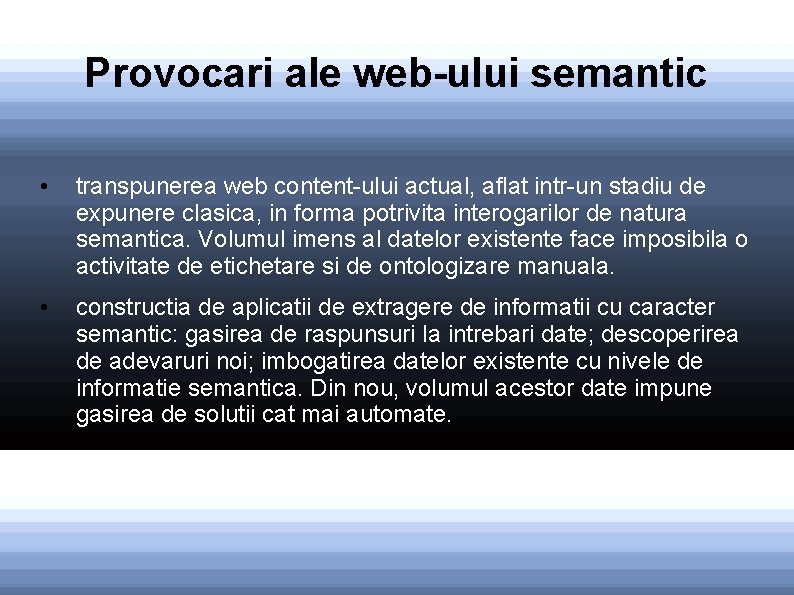 Provocari ale web-ului semantic

• transpunerea web content-ului actual, aflat intr-un stadiu de expunere clasica, in forma potrivita interogarilor de natura semantica. Volumul imens al datelor existente face imposibila o activitate de etichetare si de ontologizare manuala.

• constructia de aplicatii de extragere de informatii cu caracter semantic: gasirea de raspunsuri la intrebari date; descoperirea de adevaruri noi; imbogatirea datelor existente cu nivele de informatie semantica. Din nou, volumul acestor date impune gasirea de solutii cat mai automate.